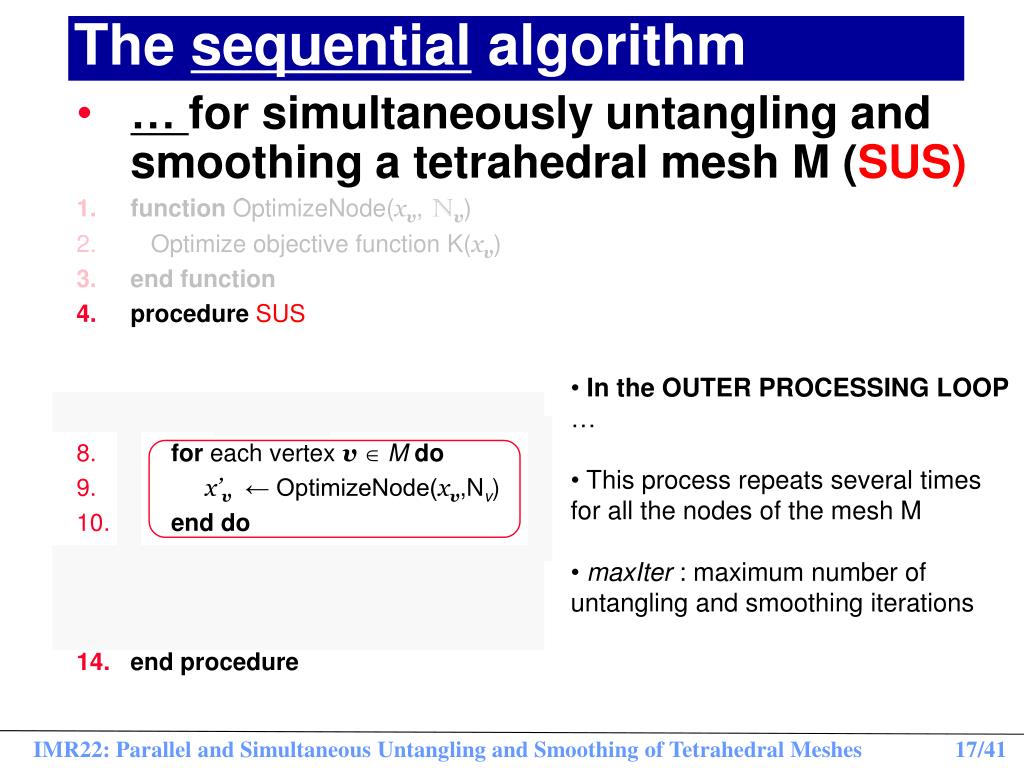 The sequential algorithm

• … for simultaneously untangling and smoothing a tetrahedral mesh M (SUS)

1. function OptimizeNode($x_v$, $N_v$)
2. Optimize objective function K($x_v$)
3. end function
4. procedure SUS

8. for each vertex $v \in M$ do
9. $x'_v \leftarrow$ OptimizeNode($x_v$,$N_v$)
10. end do

14. end procedure

• In the OUTER PROCESSING LOOP …

• This process repeats several times for all the nodes of the mesh M

• maxIter : maximum number of untangling and smoothing iterations

IMR22: Parallel and Simultaneous Untangling and Smoothing of Tetrahedral Meshes 17/41